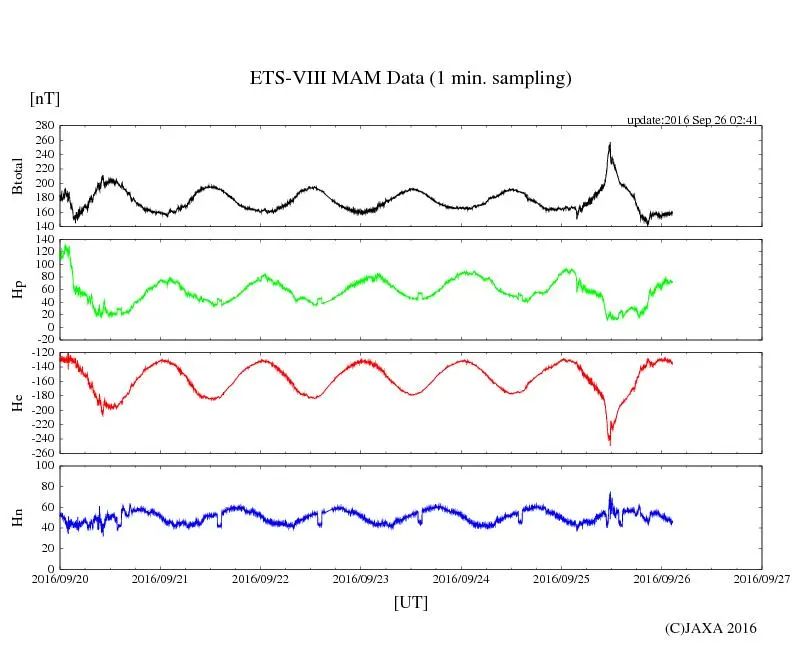 ETS-VIII MAM Data (1 min. sampling)

[nT]

update:2016 Sep 26 02:41

Btotal
280
260
240
220
200
180
160
140

Hp
140
120
100
80
60
40
20
0
-20

He
-120
-140
-160
-180
-200
-220
-240
-260

Hn
100
80
60
40
20
0

2016/09/20 2016/09/21 2016/09/22 2016/09/23 2016/09/24 2016/09/25 2016/09/26 2016/09/27

[UT]

(C)JAXA 2016